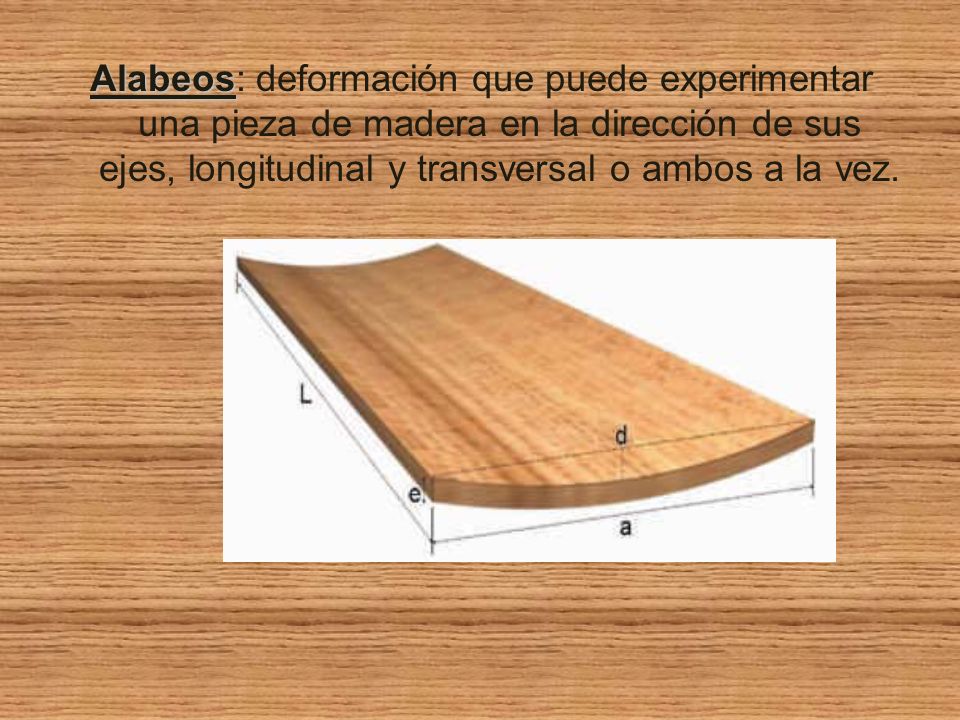 Alabeos: deformación que puede experimentar una pieza de madera en la dirección de sus ejes, longitudinal y transversal o ambos a la vez.

L
d
e
a